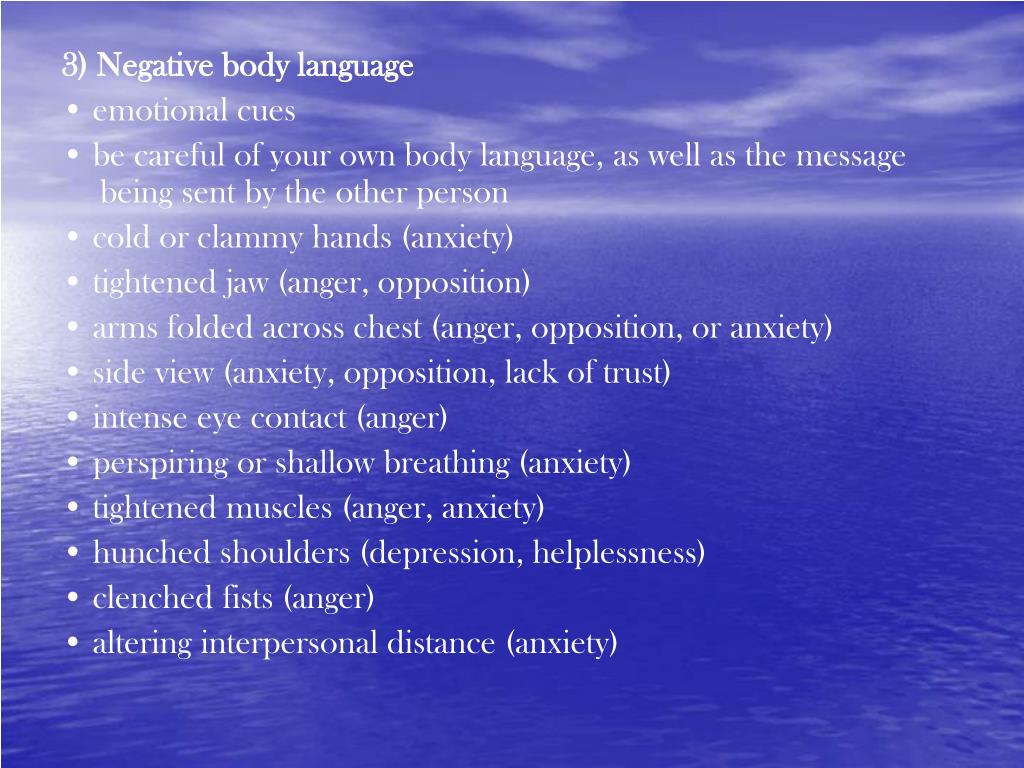 3) Negative body language

• emotional cues
• be careful of your own body language, as well as the message being sent by the other person
• cold or clammy hands (anxiety)
• tightened jaw (anger, opposition)
• arms folded across chest (anger, opposition, or anxiety)
• side view (anxiety, opposition, lack of trust)
• intense eye contact (anger)
• perspiring or shallow breathing (anxiety)
• tightened muscles (anger, anxiety)
• hunched shoulders (depression, helplessness)
• clenched fists (anger)
• altering interpersonal distance (anxiety)